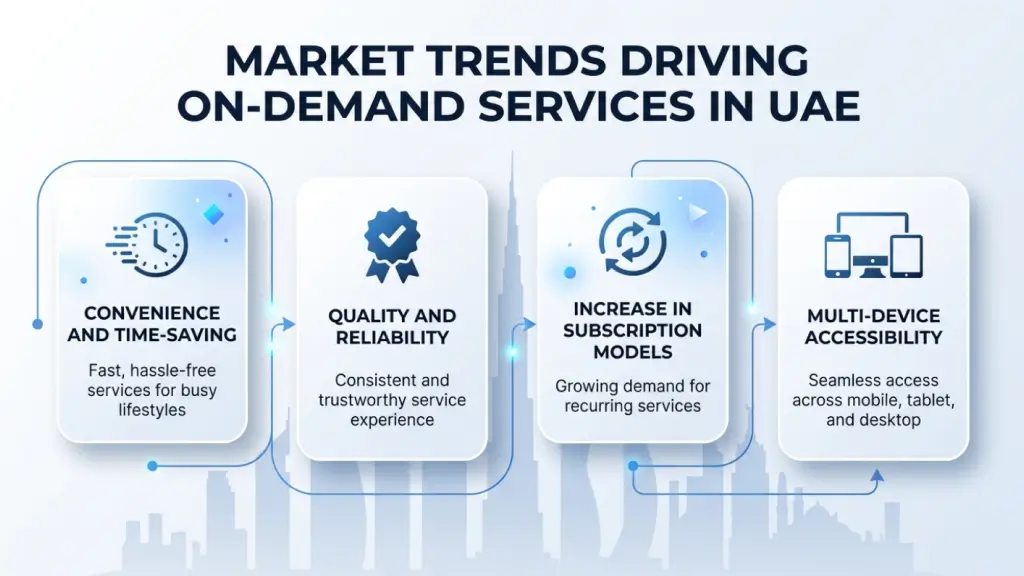 MARKET TRENDS DRIVING ON-DEMAND SERVICES IN UAE

CONVENIENCE AND TIME-SAVING

Fast, hassle-free services for busy lifestyles

QUALITY AND RELIABILITY

Consistent and trustworthy service experience

INCREASE IN SUBSCRIPTION MODELS

Growing demand for recurring services

MULTI-DEVICE ACCESSIBILITY

Seamless access across mobile, tablet, and desktop